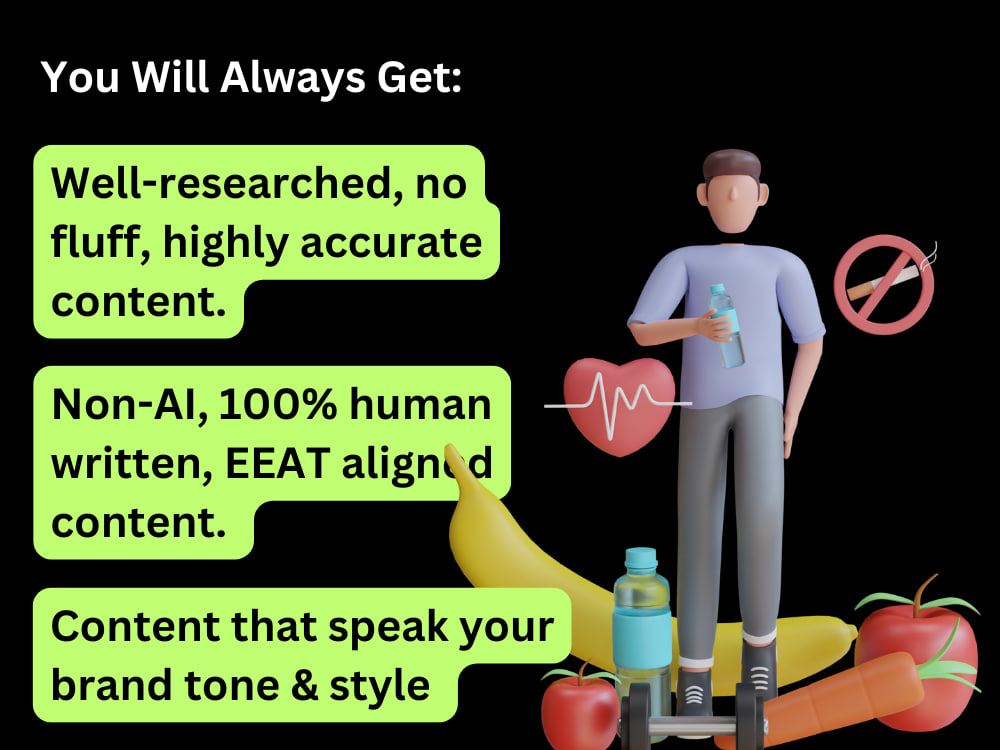 You Will Always Get:

Well-researched, no fluff, highly accurate content.

Non-AI, 100% human written, EEAT aligned content.

Content that speak your brand tone & style